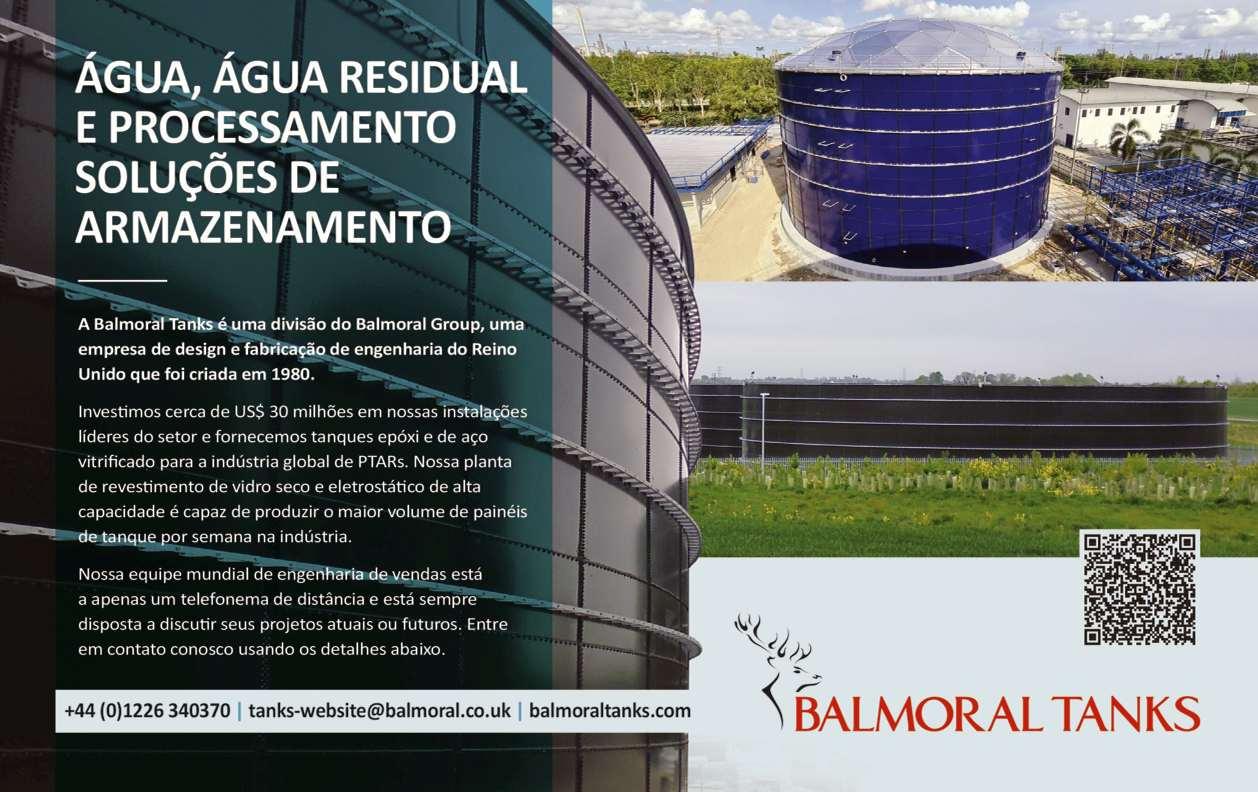 ÁGUA, ÁGUA RESIDUAL E PROCESSAMENTO SOLUÇÕES DE ARMAZENAMENTO

A Balmoral Tanks é uma divisão do Balmoral Group, uma empresa de design e fabricação de engenharia do Reino Unido que foi criada em 1980.

Investimos cerca de US$ 30 milhões em nossas instalações líderes do setor e fornecemos tanques epóxi e de aço vitrificado para a indústria global de PTARs. Nossa planta de revestimento de vidro seco e eletrostático de alta capacidade é capaz de produzir o maior volume de painéis de tanque por semana na indústria.

Nossa equipe mundial de engenharia de vendas está a apenas um telefonema de distância e está sempre disposta a discutir seus projetos atuais ou futuros. Entre em contato conosco usando os detalhes abaixo.

+44 (0)1226 340370 | tanks-website@balmoral.co.uk | balmoraltanks.com

BALMORAL TANKS